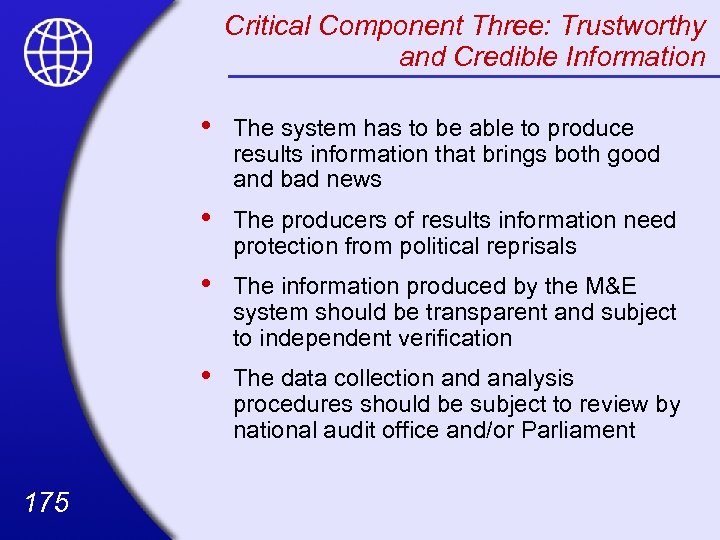 Critical Component Three: Trustworthy and Credible Information

• The system has to be able to produce results information that brings both good and bad news

• The producers of results information need protection from political reprisals

• The information produced by the M&E system should be transparent and subject to independent verification

• The data collection and analysis procedures should be subject to review by national audit office and/or Parliament

175